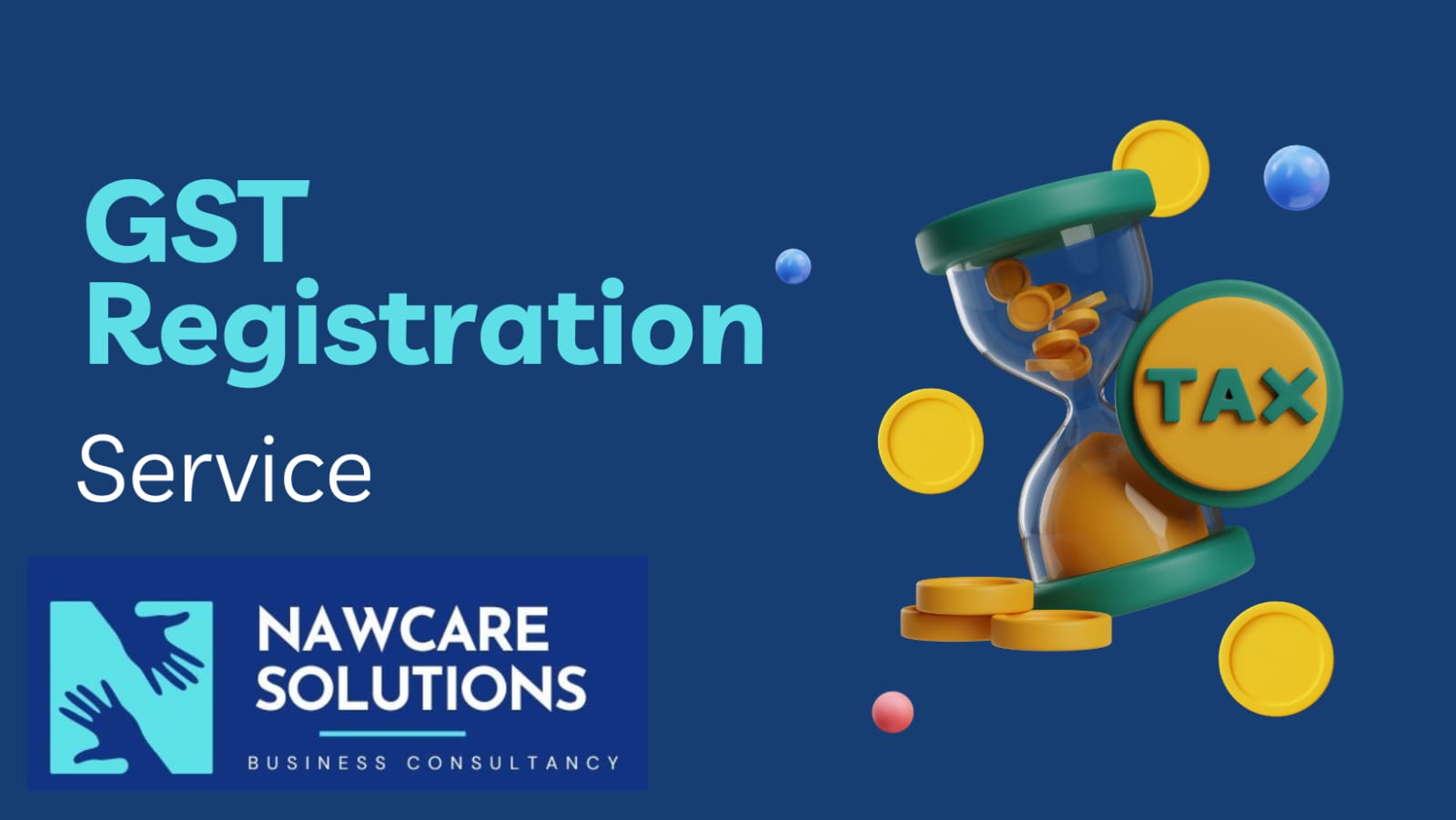 GST Registration

Service

NAWCARE SOLUTIONS

BUSINESS CONSULTANCY

TAX